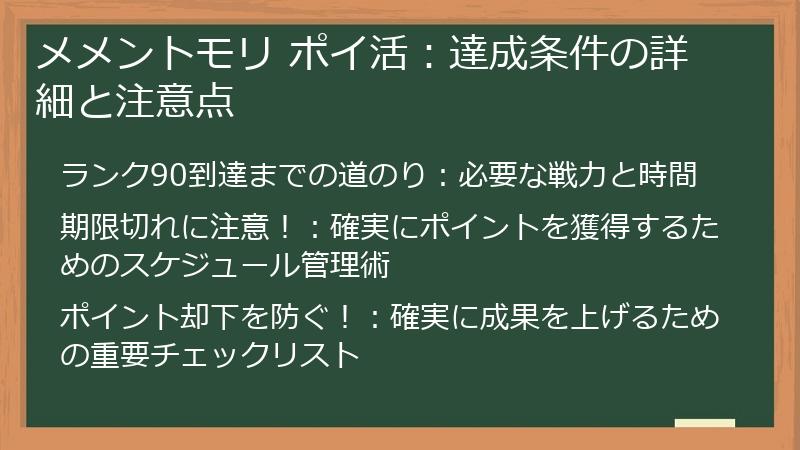 メメントモリ ポイ活：達成条件の詳細と注意点

ランク90到達までの道のり：必要な戦力と時間

期限切れに注意！：確実にポイントを獲得するためのスケジュール管理術

ポイント却下を防ぐ！：確実に成果を上げるための重要チェックリスト